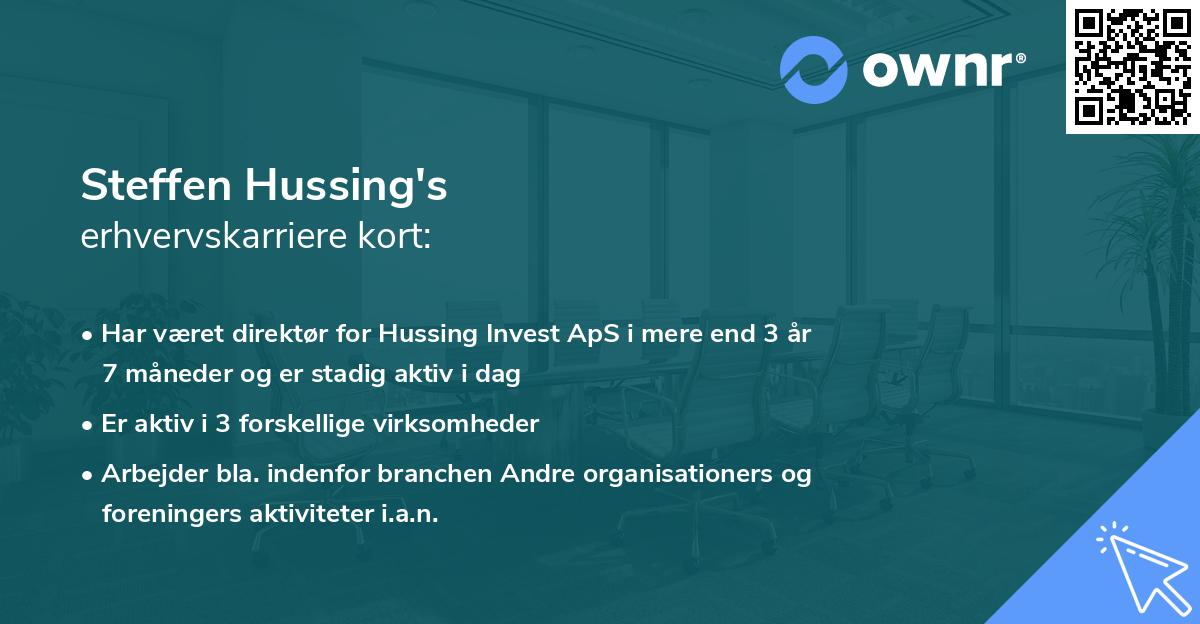 ownr®

Steffen Hussing's
erhvervskarriere kort:

• Har været direktør for Hussing Invest ApS i mere end 3 år 7 måneder og er stadig aktiv i dag
• Er aktiv i 3 forskellige virksomheder
• Arbejder bla. indenfor branchen Andre organisationers og foreningers aktiviteter i.a.n.